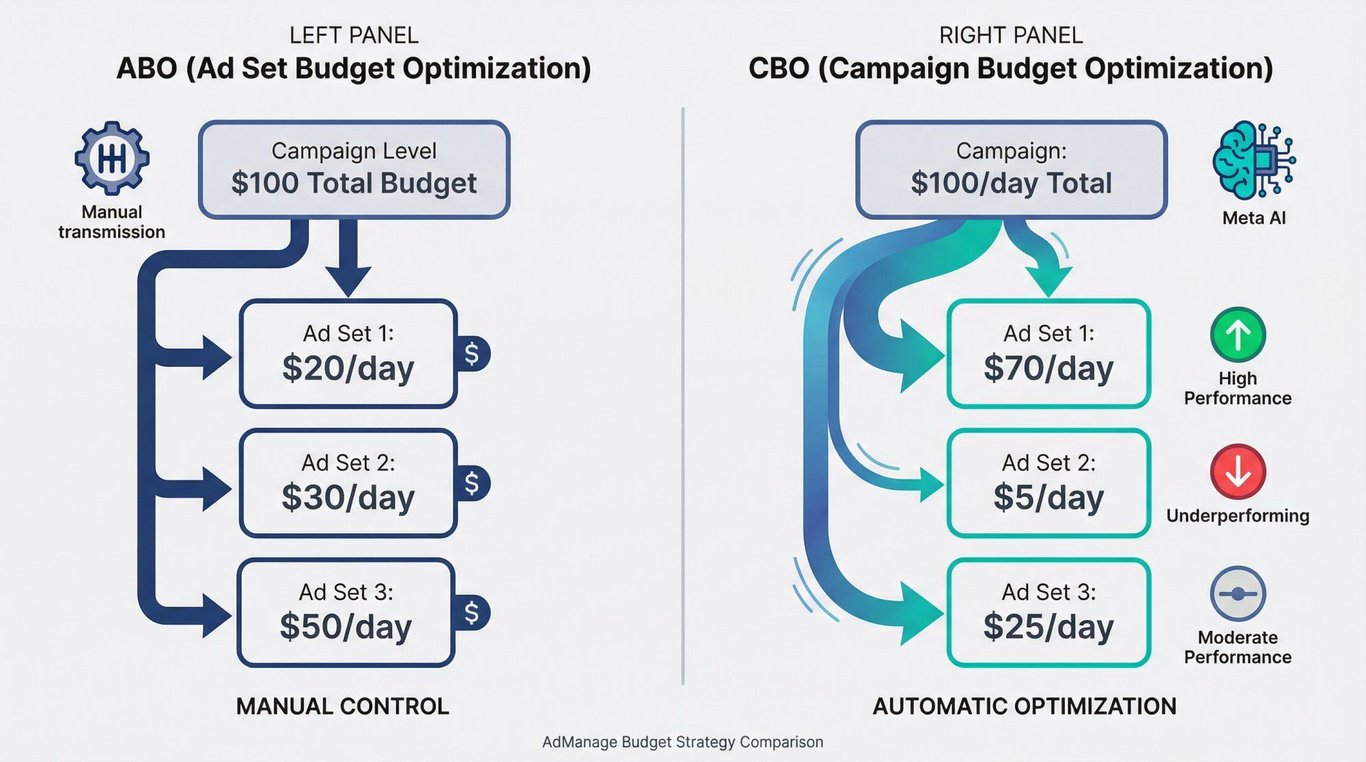 LEFT PANEL
ABO (Ad Set Budget Optimization)

Manual transmission

Campaign Level
$100 Total Budget

Ad Set 1:
$20/day

$

Ad Set 2:
$30/day

$

Ad Set 3:
$50/day

$

MANUAL CONTROL

RIGHT PANEL
CBO (Campaign Budget Optimization)

Campaign:
$100/day Total

Meta AI

Ad Set 1:
$70/day

High Performance

Ad Set 2:
$5/day

Underperforming

Ad Set 3:
$25/day

Moderate Performance

AUTOMATIC OPTIMIZATION

AdManage Budget Strategy Comparison